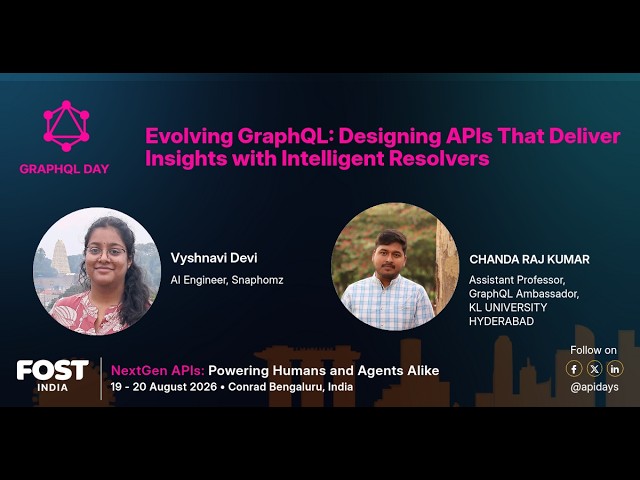 GRAPHQL DAY

Evolving GraphQL: Designing APIs That Deliver Insights with Intelligent Resolvers

Vyshnavi Devi
AI Engineer, Snaphomz

CHANDA RAJ KUMAR
Assistant Professor, GraphQL Ambassador, KL UNIVERSITY HYDERABAD

FOST INDIA

NextGen APIs: Powering Humans and Agents Alike
19 - 20 August 2026 • Conrad Bengaluru, India

Follow on
@apidays